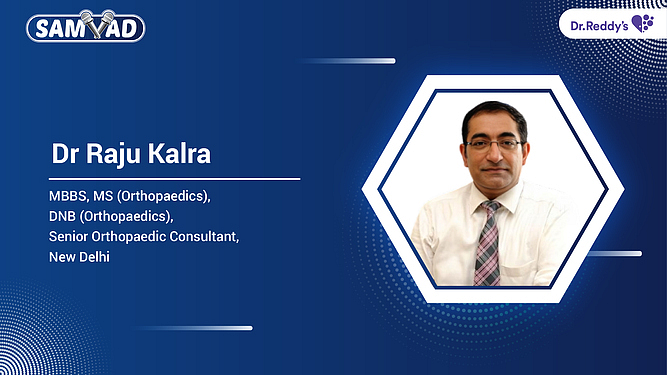 SAMVAD

Dr.Reddy's

Dr Raju Kalra

MBBS, MS (Orthopaedics), DNB (Orthopaedics), Senior Orthopaedic Consultant, New Delhi